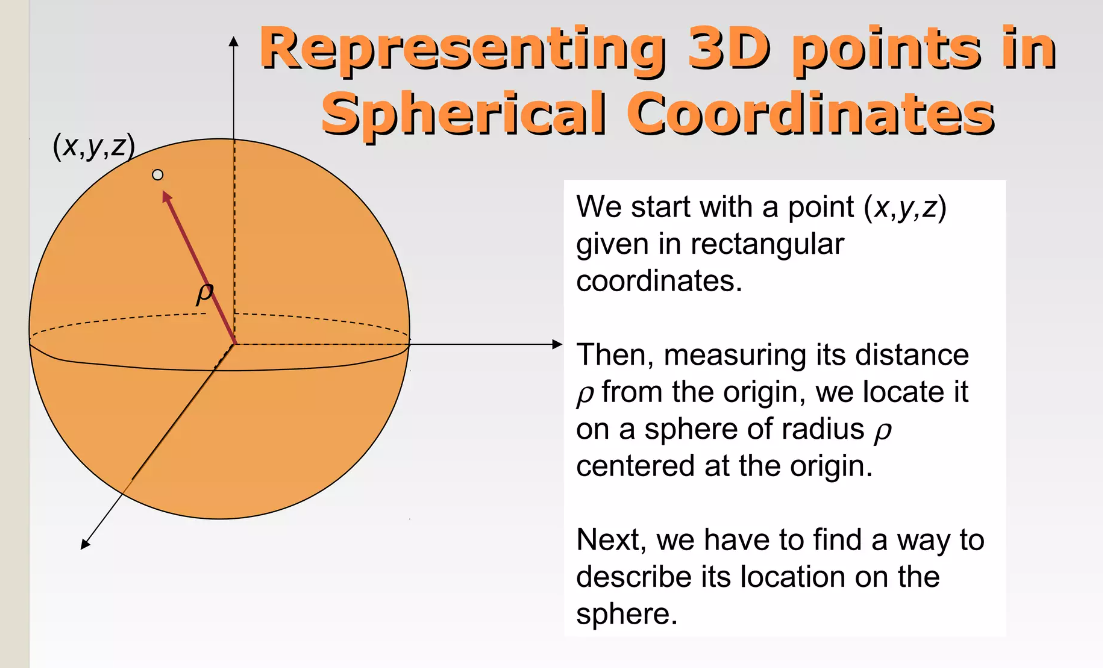 Representing 3D points in Spherical Coordinates

$(x,y,z)$

$\rho$

We start with a point $(x,y,z)$ given in rectangular coordinates.

Then, measuring its distance $\rho$ from the origin, we locate it on a sphere of radius $\rho$ centered at the origin.

Next, we have to find a way to describe its location on the sphere.